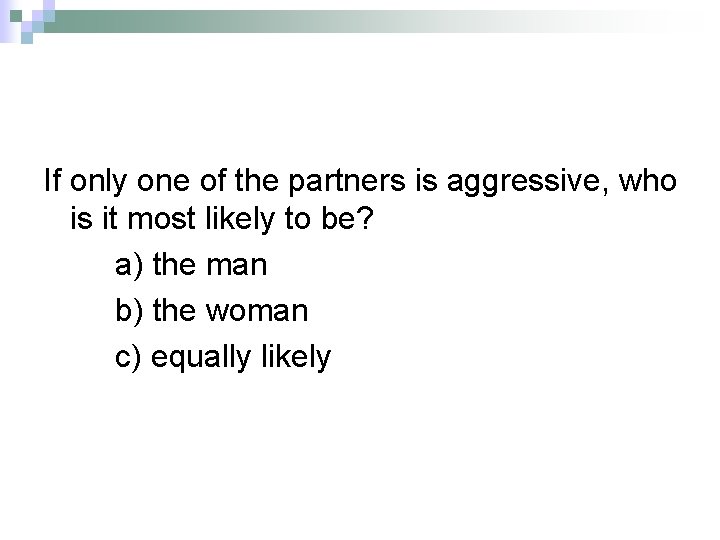 If only one of the partners is aggressive, who is it most likely to be?

a) the man

b) the woman

c) equally likely